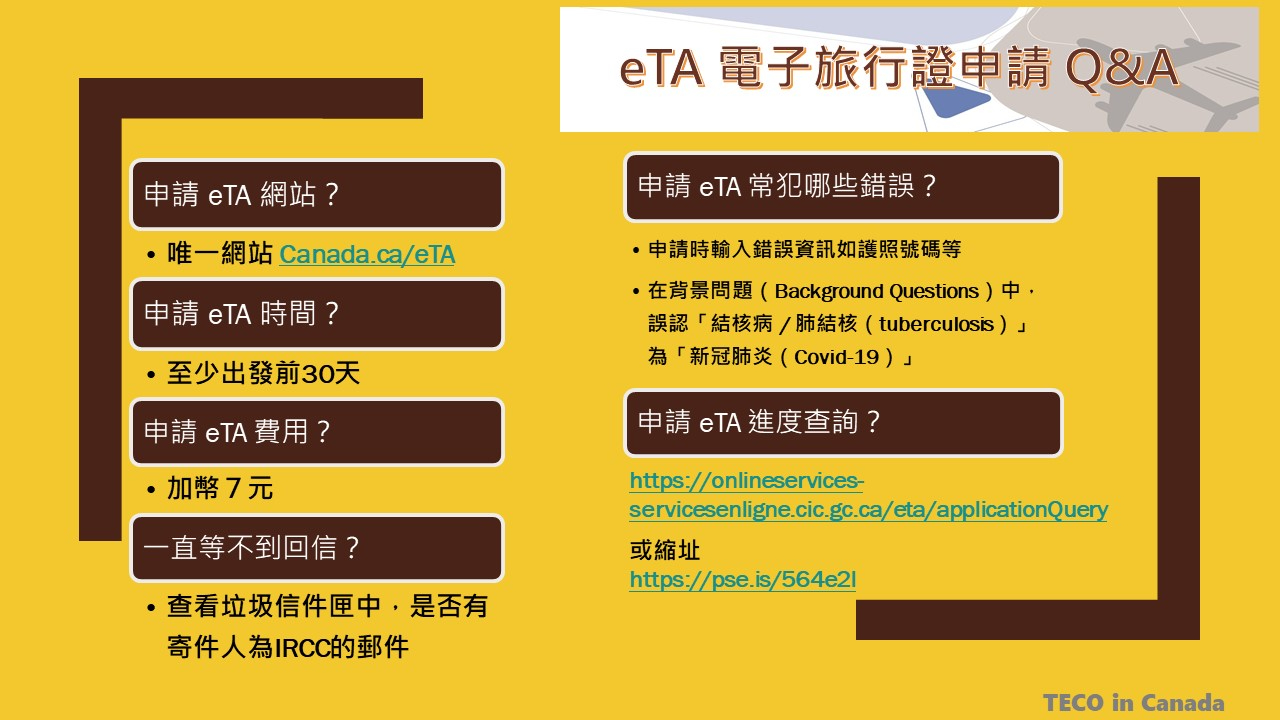 eTA 電子旅行證申請 Q&A

申請 eTA 網站？

• 唯一網站 Canada.ca/eTA

申請 eTA 時間？

• 至少出發前30天

申請 eTA 費用？

• 加幣７元

一直等不到回信？

• 查看垃圾信件匣中，是否有寄件人為IRCC的郵件

申請 eTA 常犯哪些錯誤？

• 申請時輸入錯誤資訊如護照號碼等

• 在背景問題（Background Questions）中，誤認「結核病／肺結核（tuberculosis）」為「新冠肺炎（Covid-19）」

申請 eTA 進度查詢？

https://onlineservices-servicesenligne.cic.gc.ca/eta/applicationQuery

或縮址
https://pse.is/564e2l

TECO in Canada